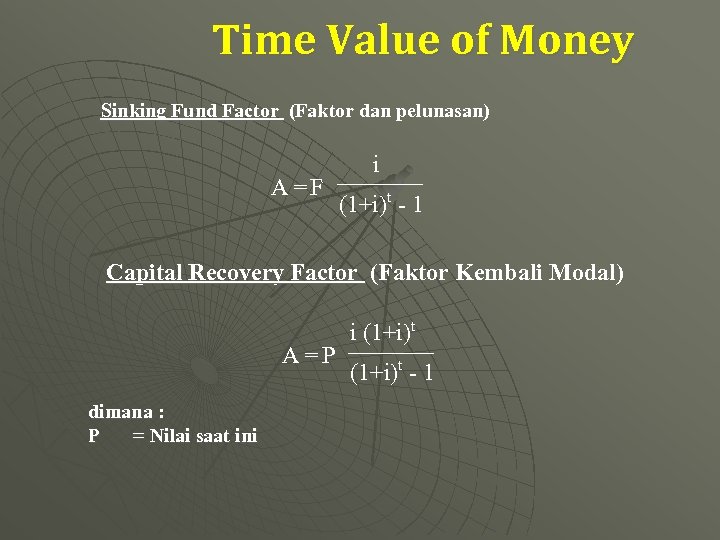 Time Value of Money

Sinking Fund Factor (Faktor dan pelunasan)

$A = F \frac{i}{(1+i)^t - 1}$

Capital Recovery Factor (Faktor Kembali Modal)

$A = P \frac{i (1+i)^t}{(1+i)^t - 1}$

dimana :
P = Nilai saat ini